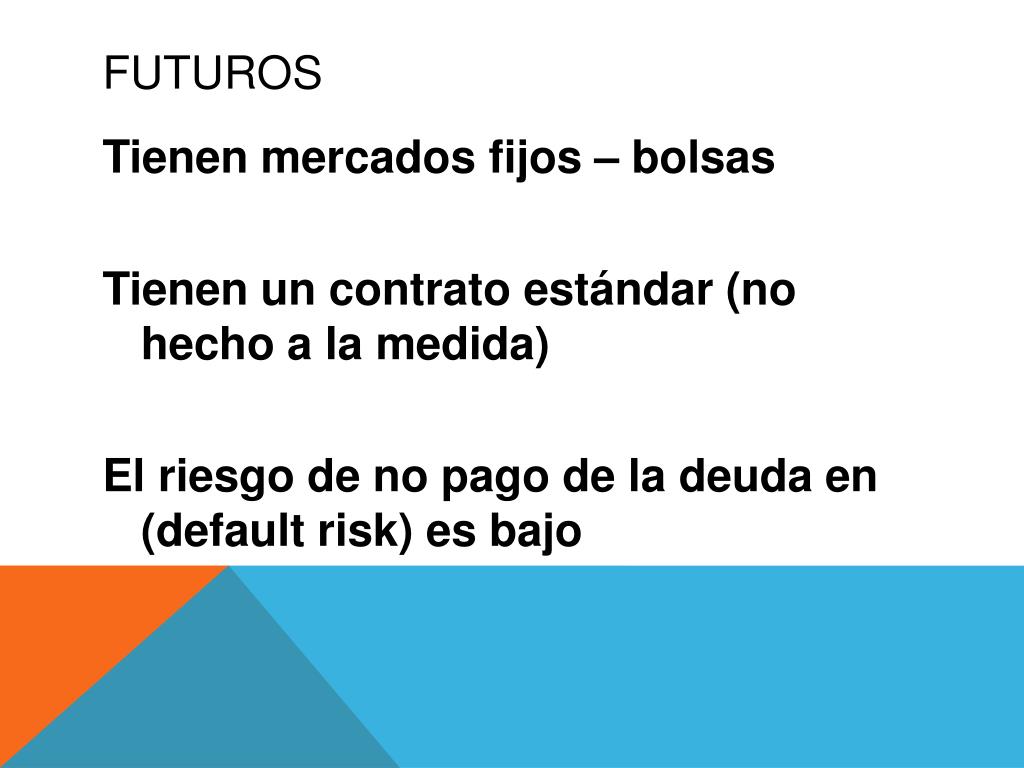 FUTUROS

Tienen mercados fijos – bolsas

Tienen un contrato estándar (no hecho a la medida)

El riesgo de no pago de la deuda en (default risk) es bajo